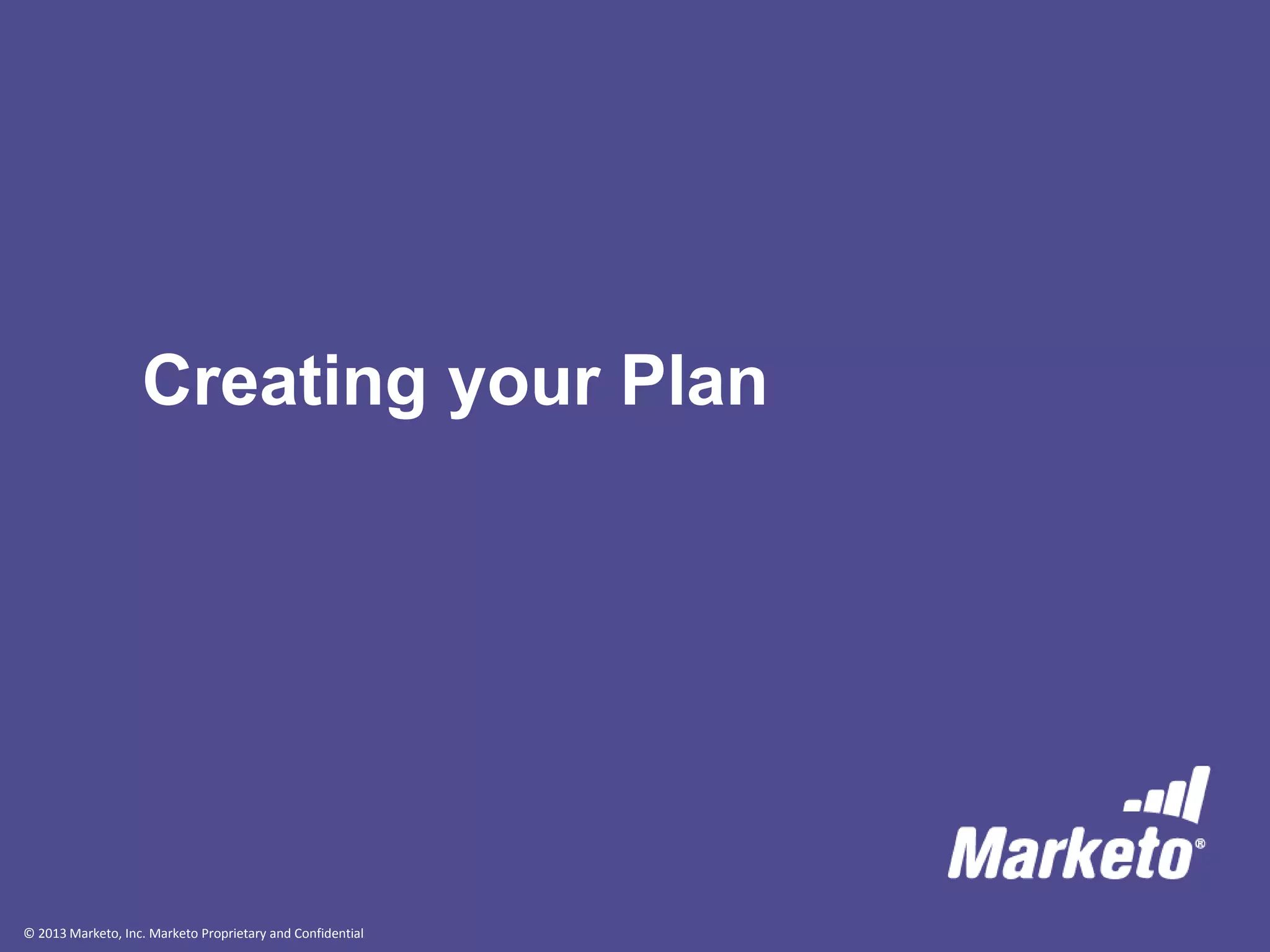 Creating your Plan

Marketo®

© 2013 Marketo, Inc. Marketo Proprietary and Confidential